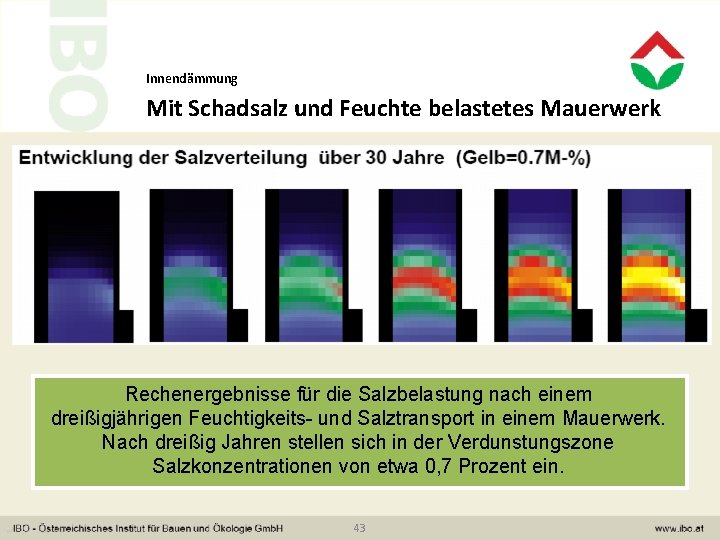 IBO

Innendämmung

Mit Schadsalz und Feuchte belastetes Mauerwerk

Entwicklung der Salzverteilung über 30 Jahre (Gelb=0.7M-%)

Rechenergebnisse für die Salzbelastung nach einem dreißigjährigen Feuchtigkeits- und Salztransport in einem Mauerwerk. Nach dreißig Jahren stellen sich in der Verdunstungszone Salzkonzentrationen von etwa 0,7 Prozent ein.

IBO - Österreichisches Institut für Bauen und Ökologie GmbH 43 www.ibo.at